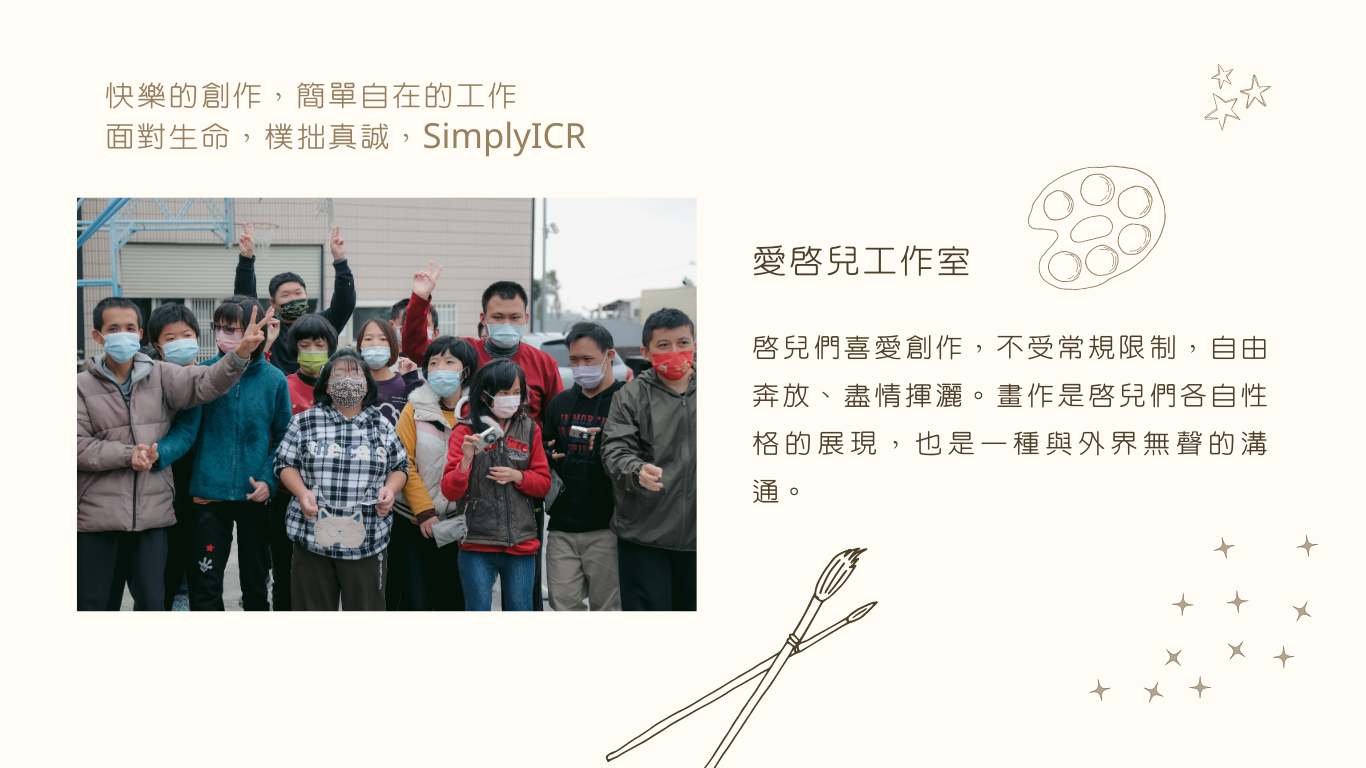 快樂的創作，簡單自在的工作
面對生命，樸拙真誠，SimplyICR

愛啓兒工作室

啓兒們喜愛創作，不受常規限制，自由奔放、盡情揮灑。畫作是啓兒們各自性格的展現，也是一種與外界無聲的溝通。